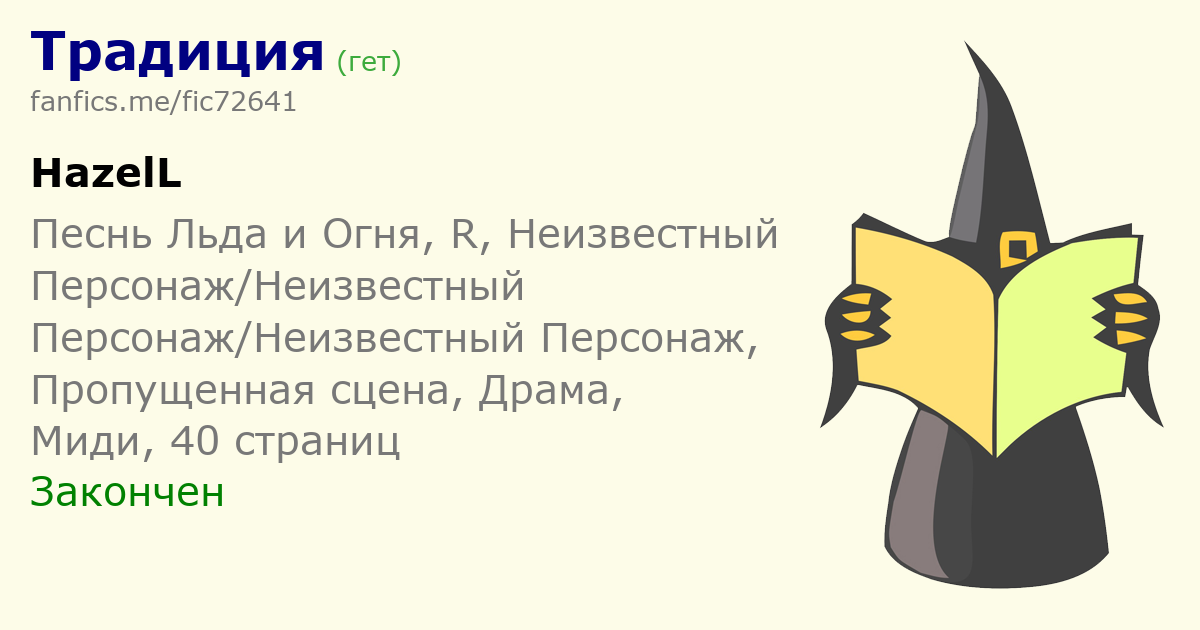 Традиция (гет)
fanfics.me/fic72641

HazelL

Песнь Льда и Огня, R, Неизвестный Персонаж/Неизвестный Персонаж/Неизвестный Персонаж, Пропущенная сцена, Драма, Миди, 40 страниц
Закончен